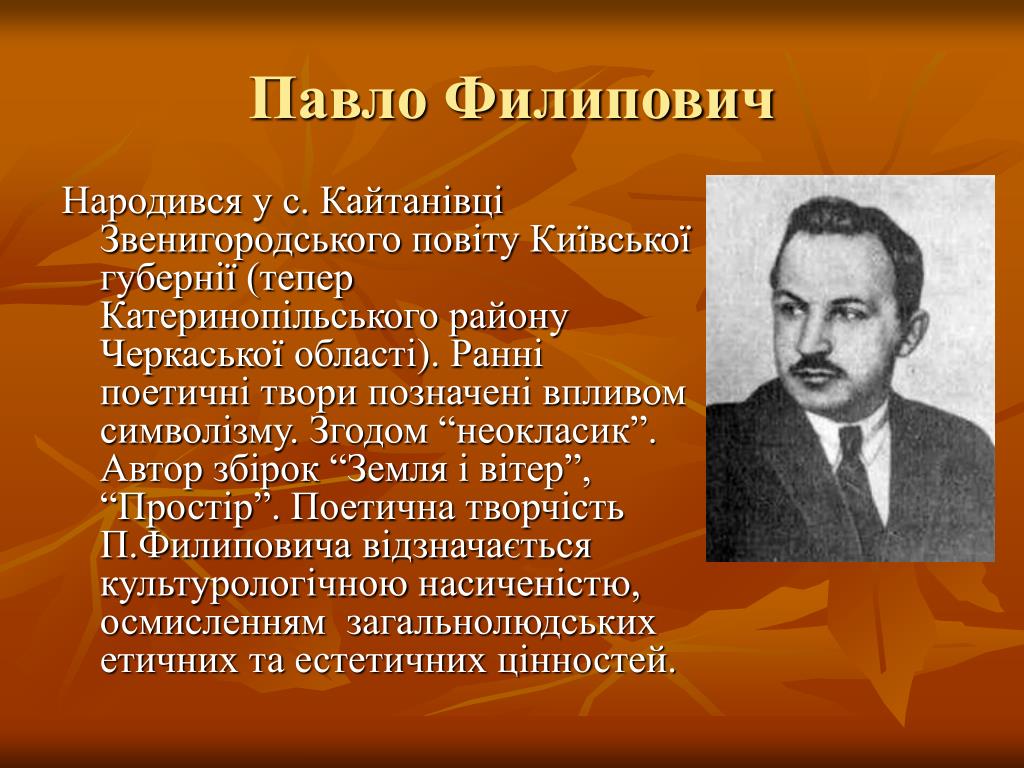 Павло Филипович

Народився у с. Кайтанівці Звенигородського повіту Київської губернії (тепер Катеринопільського району Черкаської області). Ранні поетичні твори позначені впливом символізму. Згодом “неокласик”. Автор збірок “Земля і вітер”, “Простір”. Поетична творчість П.Филиповича відзначається культурологічною насиченістю, осмисленням загальнолюдських етичних та естетичних цінностей.